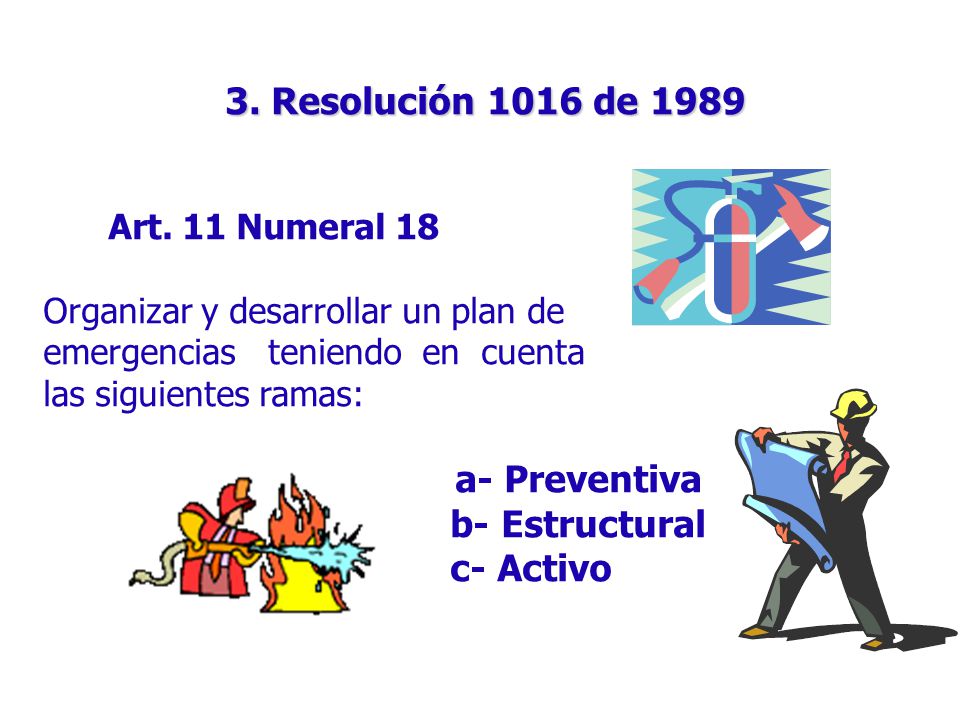 3. Resolución 1016 de 1989

Art. 11 Numeral 18

Organizar y desarrollar un plan de emergencias teniendo en cuenta las siguientes ramas:

a- Preventiva
b- Estructural
c- Activo